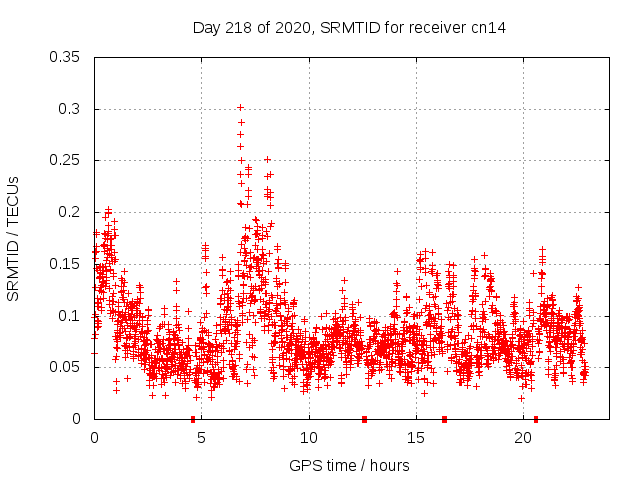 Day 218 of 2020, SRMTID for receiver cn14

SRMTID / TECUs

0.35
0.3
0.25
0.2
0.15
0.1
0.05
0

0
5
10
15
20

GPS time / hours